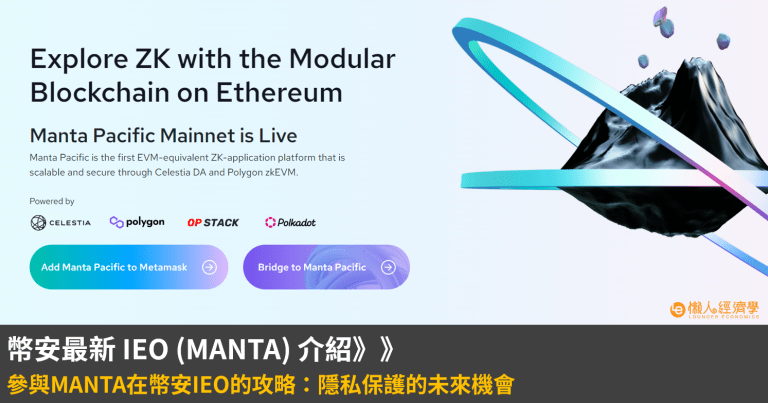 Explore ZK with the Modular Blockchain on Ethereum

Manta Pacific Mainnet is Live

Manta Pacific is the first EVM-equivalent ZK-application platform that is scalable and secure through Celestia DA and Polygon zkEVM.

Powered by

CELESTIA polygon OP STACK Polkadot

Add Manta Pacific to Metamask

Bridge to Manta Pacific

懶人經濟學
LOUNGER ECONOMICS

幣安最新 IEO (MANTA) 介紹》》

參與MANTA在幣安IEO的攻略：隱私保護的未來機會